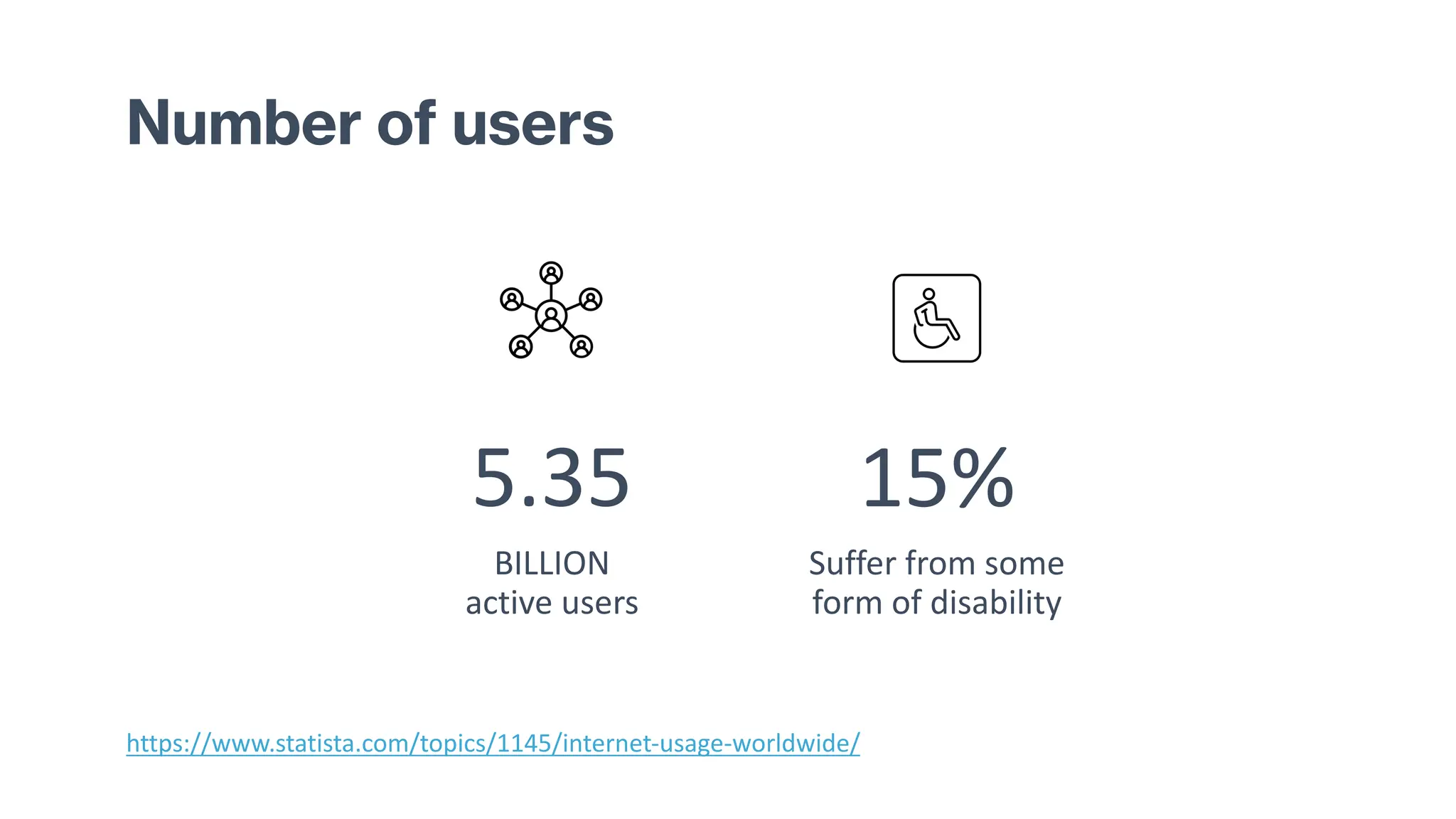 Number of users

5.35

BILLION
active users

15%

Suffer from some form of disability

https://www.statista.com/topics/1145/internet-usage-worldwide/